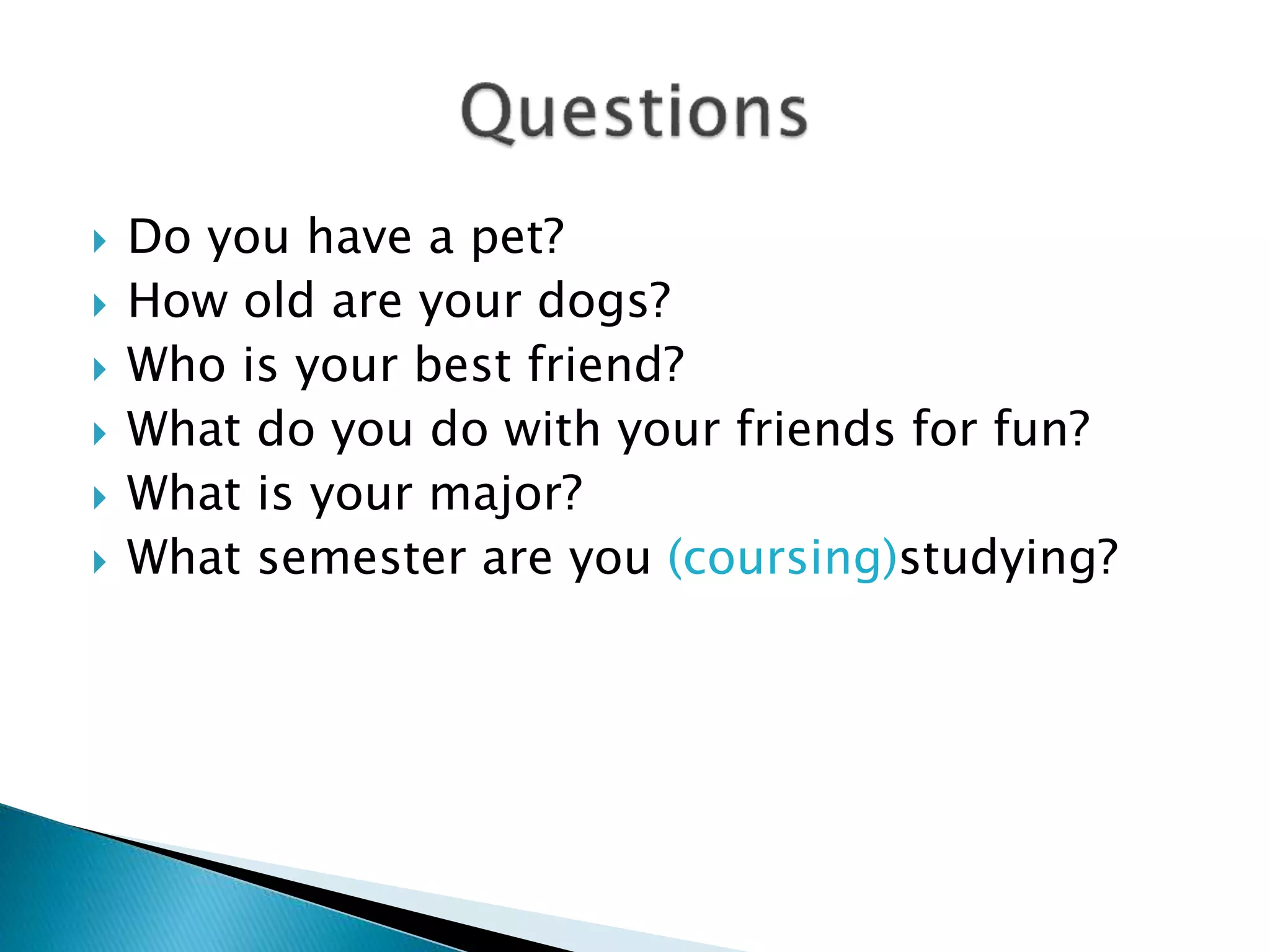 Questions

Do you have a pet?
How old are your dogs?
Who is your best friend?
What do you do with your friends for fun?
What is your major?
What semester are you (coursing)studying?